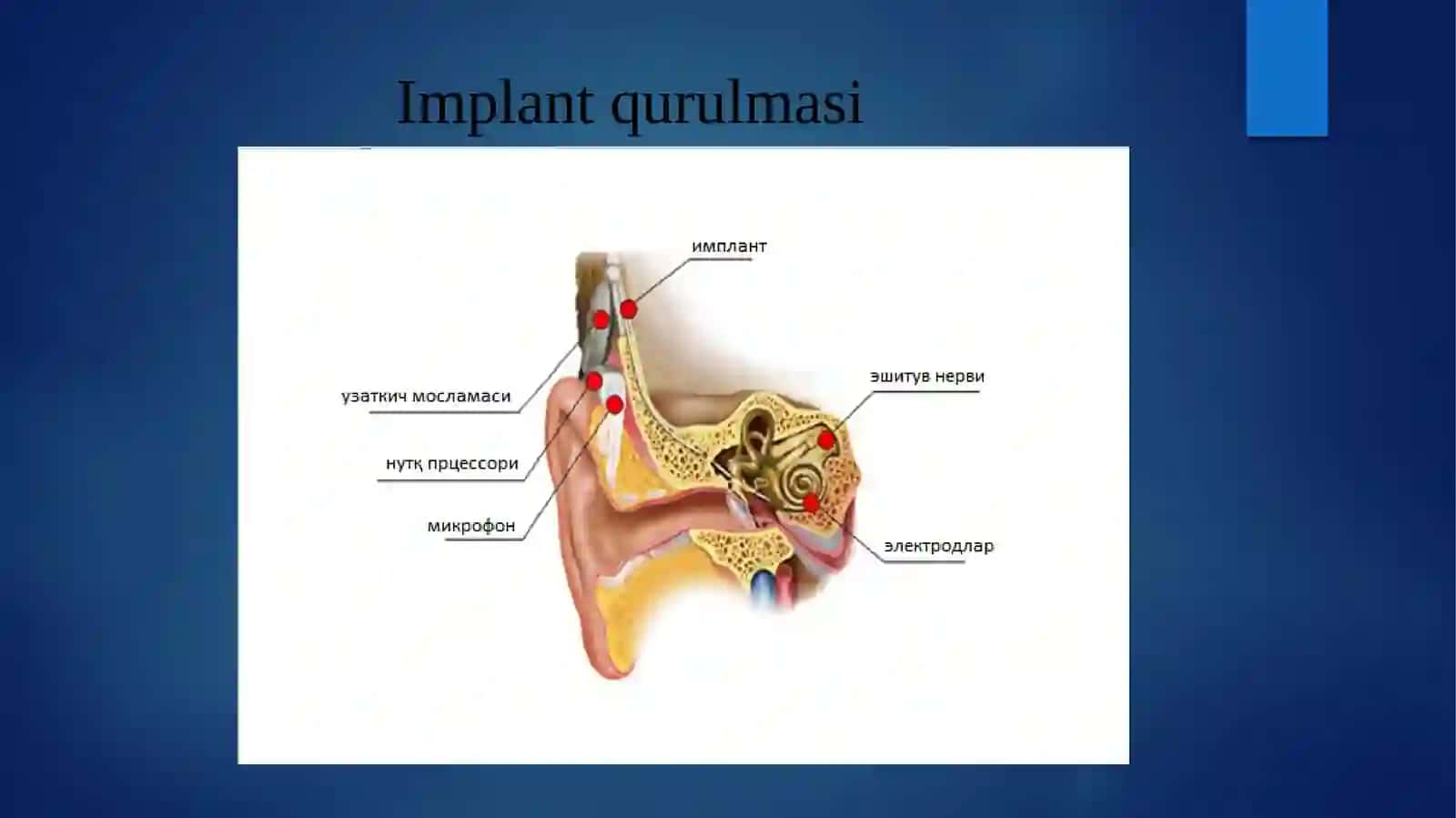 Implant qurulmasi

имплант

узаткич мосламаси

нутқ прцессори

микрофон

эшитув нерви

электродлар